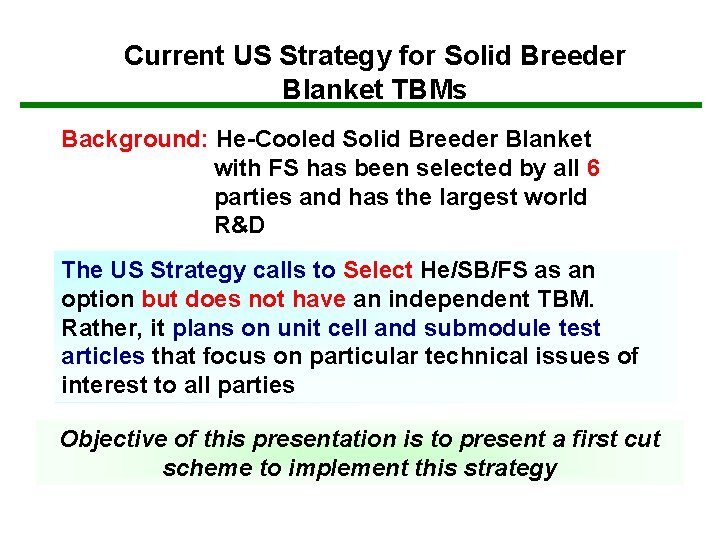 Current US Strategy for Solid Breeder Blanket TBMs

Background: He-Cooled Solid Breeder Blanket with FS has been selected by all 6 parties and has the largest world R&D

The US Strategy calls to Select He/SB/FS as an option but does not have an independent TBM. Rather, it plans on unit cell and submodule test articles that focus on particular technical issues of interest to all parties

Objective of this presentation is to present a first cut scheme to implement this strategy